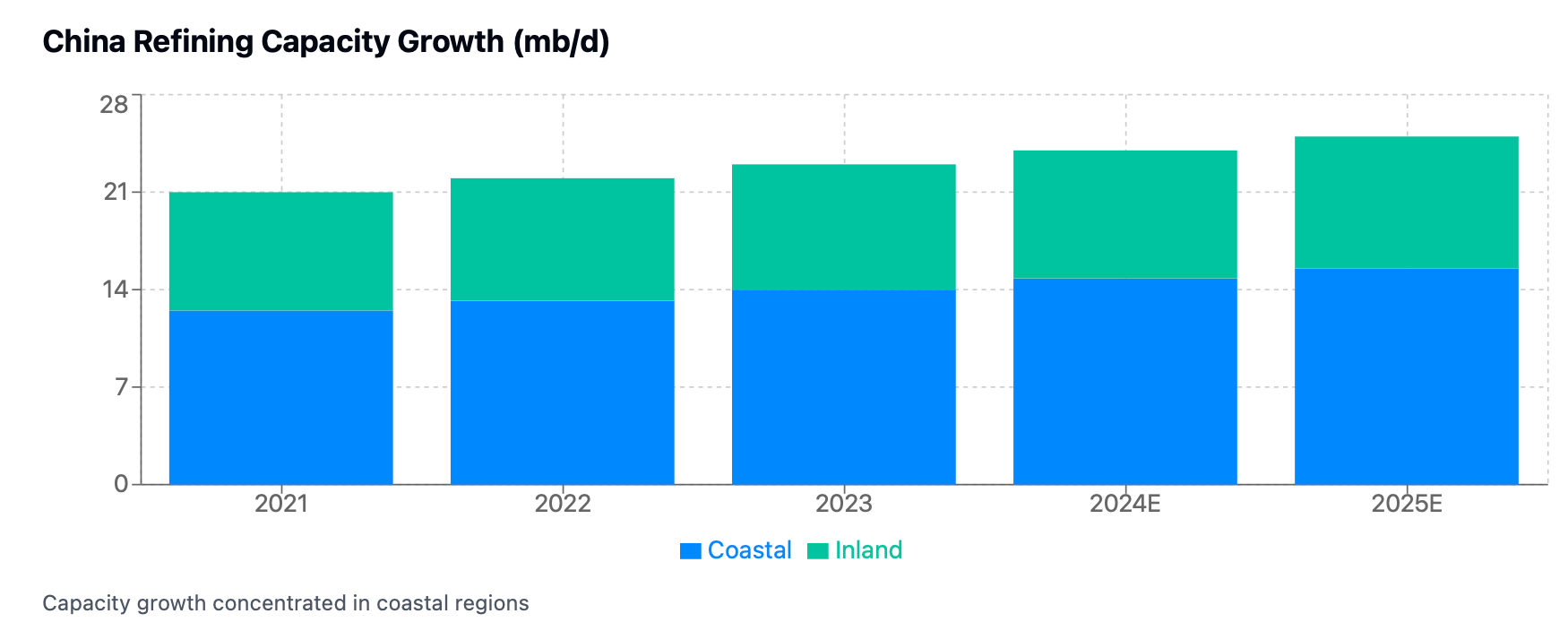 China Refining Capacity Growth (mb/d)

28
21
14
7
0

2021
2022
2023
2024E
2025E

Coastal
Inland

Capacity growth concentrated in coastal regions